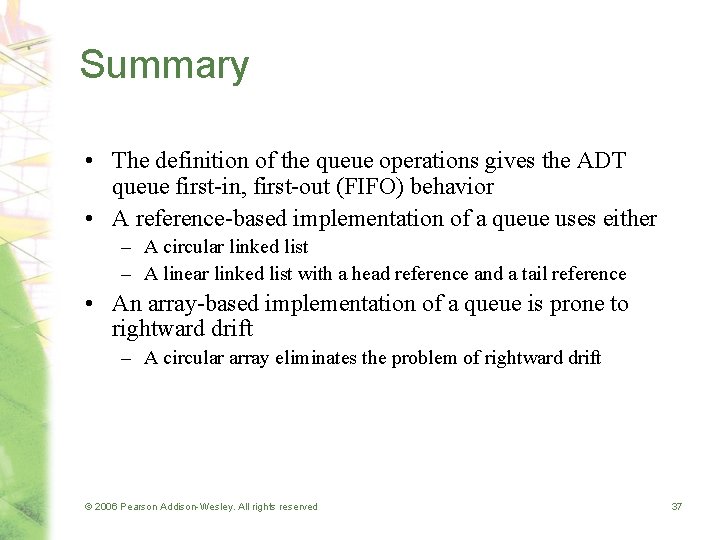 Summary

• The definition of the queue operations gives the ADT queue first-in, first-out (FIFO) behavior

• A reference-based implementation of a queue uses either
  – A circular linked list
  – A linear linked list with a head reference and a tail reference

• An array-based implementation of a queue is prone to rightward drift
  – A circular array eliminates the problem of rightward drift

© 2006 Pearson Addison-Wesley. All rights reserved

37